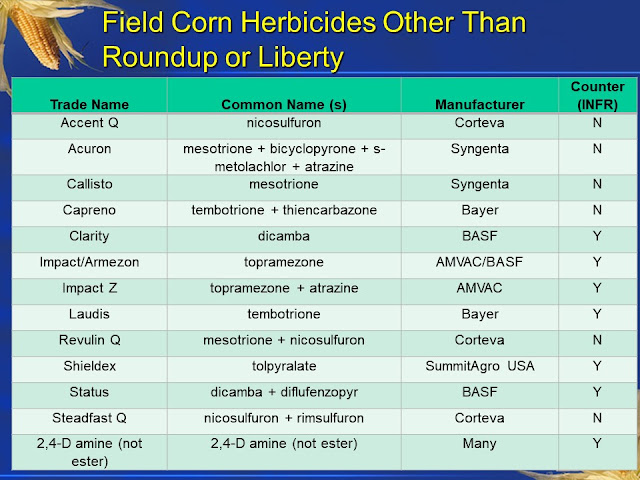 Field Corn Herbicides Other Than Roundup or Liberty

| Trade Name | Common Name (s) | Manufacturer | Counter (INFR) |
|---|---|---|---|
| Accent Q | nicosulfuron | Corteva | N |
| Acuron | mesotrione + bicyclopyrone + s-metolachlor + atrazine | Syngenta | N |
| Callisto | mesotrione | Syngenta | N |
| Capreno | tembotrione + thiencarbazone | Bayer | N |
| Clarity | dicamba | BASF | Y |
| Impact/Armezon | topramezone | AMVAC/BASF | Y |
| Impact Z | topramezone + atrazine | AMVAC | Y |
| Laudis | tembotrione | Bayer | Y |
| Revulin Q | mesotrione + nicosulfuron | Corteva | N |
| Shieldex | tolpyralate | SummitAgro USA | Y |
| Status | dicamba + diflufenzopyr | BASF | Y |
| Steadfast Q | nicosulfuron + rimsulfuron | Corteva | N |
| 2,4-D amine (not ester) | 2,4-D amine (not ester) | Many | Y |